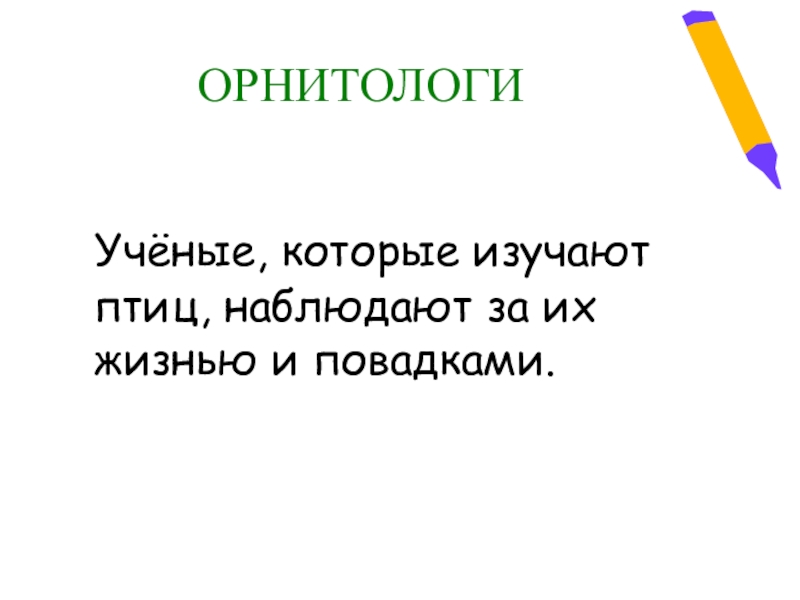 ОРНИТОЛОГИ

Учёные, которые изучают птиц, наблюдают за их жизнью и повадками.